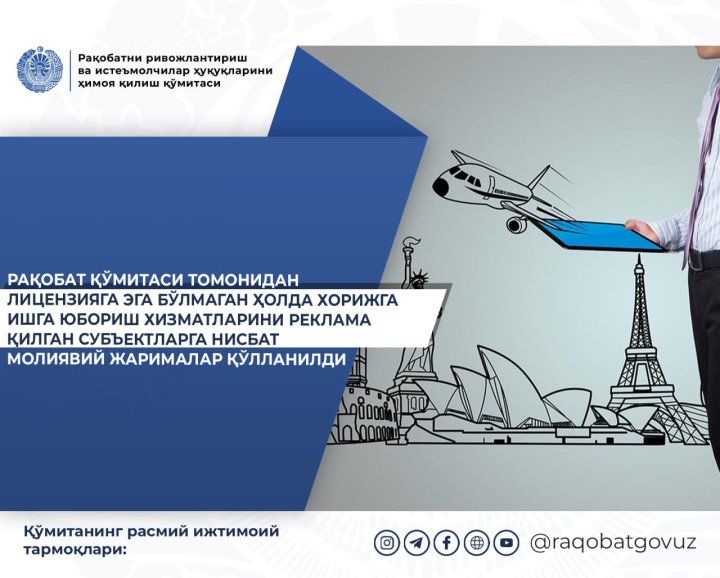 Рақобатни ривожлантириш ва истеъмолчилар ҳуқуқларини ҳимоя қилиш қўмитаси

РАҚОБАТ ҚЎМИТАСИ ТОМОНИДАН ЛИЦЕНЗИЯГА ЭГА БЎЛМАГАН ҲОЛДА ХОРИЖГА ИШГА ЮБОРИШ ХИЗМАТЛАРИНИ РЕКЛАМА ҚИЛГАН СУБЪЕКТЛАРГА НИСБАТ МОЛИЯВИЙ ЖАРИМАЛАР ҚЎЛЛАНИЛДИ

Қўмитанинг расмий ижтимоий тармоқлари:

@raqobatgovuz